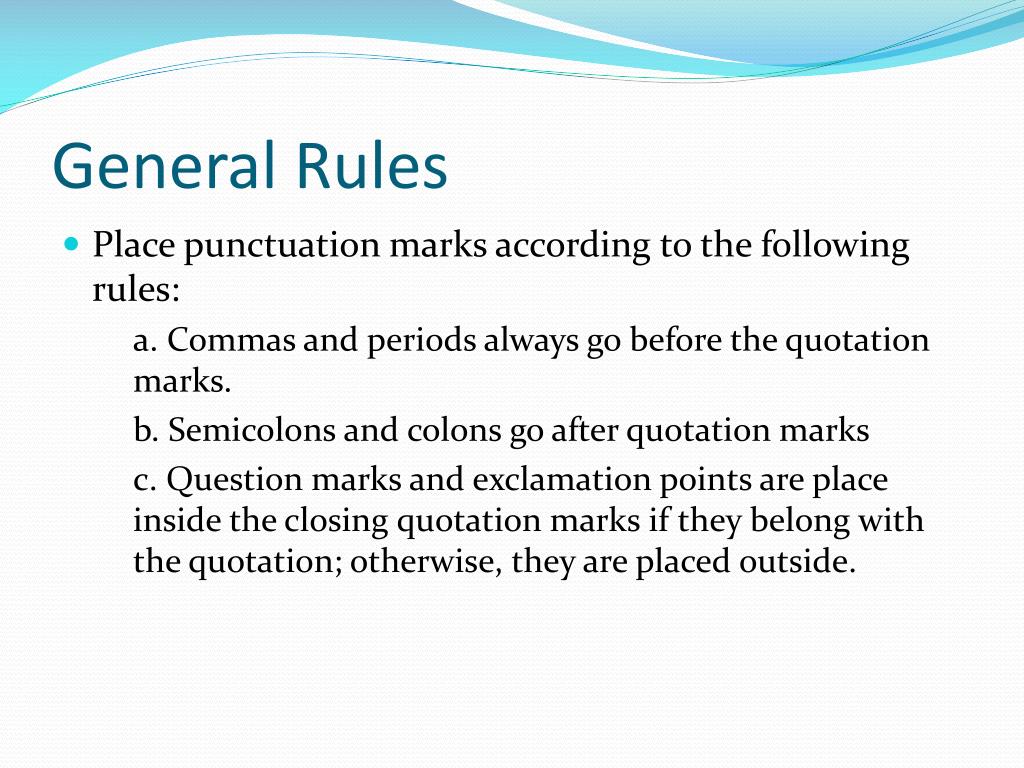 General Rules

Place punctuation marks according to the following rules:

a. Commas and periods always go before the quotation marks.

b. Semicolons and colons go after quotation marks

c. Question marks and exclamation points are place inside the closing quotation marks if they belong with the quotation; otherwise, they are placed outside.